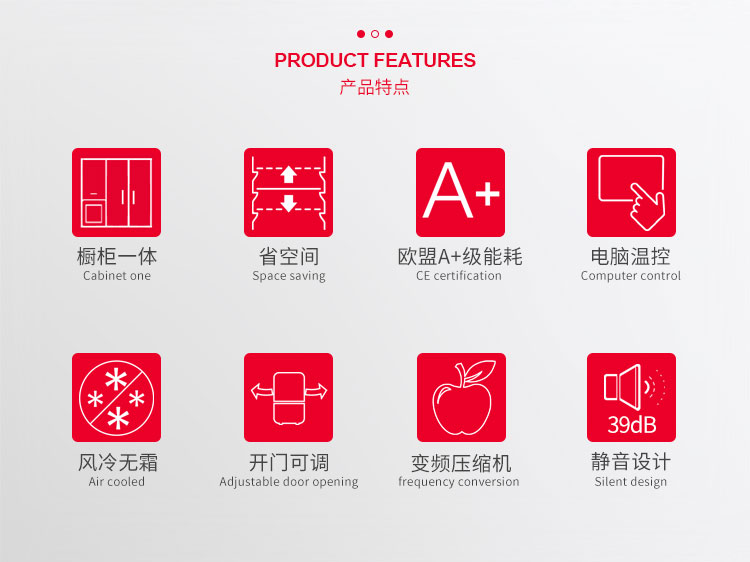 PRODUCT FEATURES
产品特点

橱柜一体
Cabinet one

省空间
Space saving

A+
欧盟A+级能耗
CE certification

电脑温控
Computer control

风冷无霜
Air cooled

开门可调
Adjustable door opening

变频压缩机
frequency conversion

39dB
静音设计
Silent design